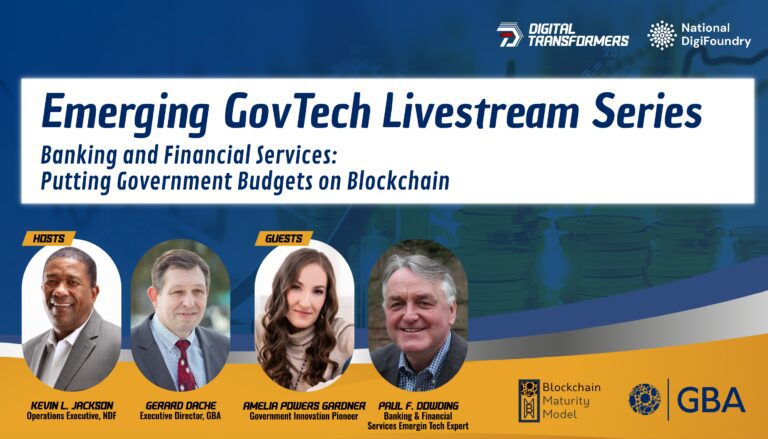 DIGITAL TRANSFORMERS

National DigiFoundry

Emerging GovTech Livestream Series

Banking and Financial Services: Putting Government Budgets on Blockchain

HOSTS

GUESTS

KEVIN L. JACKSON
Operations Executive, NDF

GERARD DACHE
Executive Director, GBA

AMELIA POWERS GARDNER
Government Innovation Pioneer

PAUL F. DOWDING
Banking & Financial Services Emergin Tech Expert

Blockchain Maturity Model

GBA